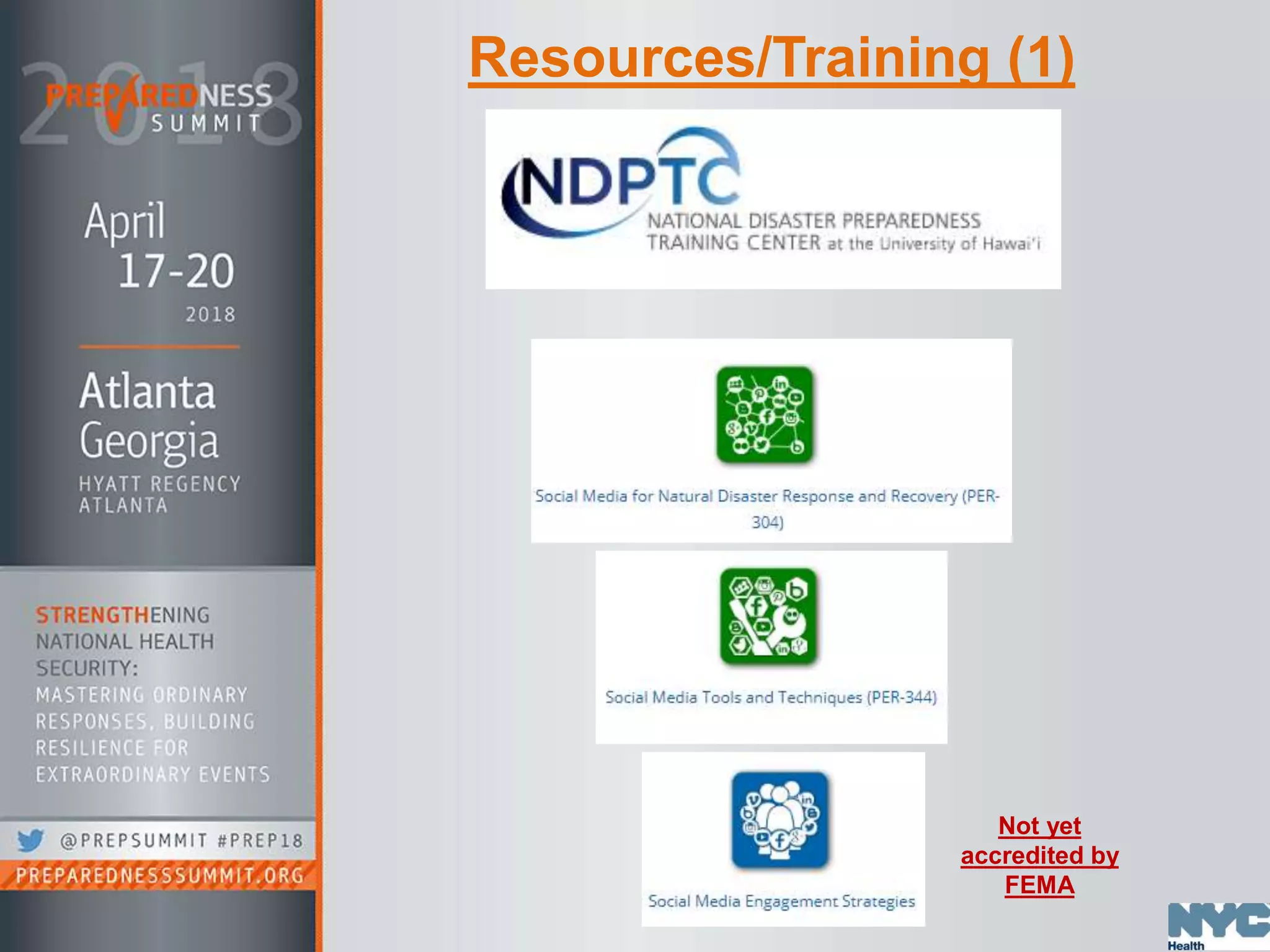 2018 PREPAREDNESS SUMMIT

April 17-20 2018

Atlanta Georgia

HYATT REGENCY ATLANTA

STRENGTHENING NATIONAL HEALTH SECURITY: MASTERING ORDINARY RESPONSES, BUILDING RESILIENCE FOR EXTRAORDINARY EVENTS

@PREPSUMMIT #PREP18

PREPAREDNESSSUMMIT.ORG

Resources/Training (1)

NDPTC

NATIONAL DISASTER PREPAREDNESS TRAINING CENTER at the University of Hawai'i

Social Media for Natural Disaster Response and Recovery (PER-304)

Social Media Tools and Techniques (PER-344)

Social Media Engagement Strategies

Not yet accredited by FEMA

NYC Health